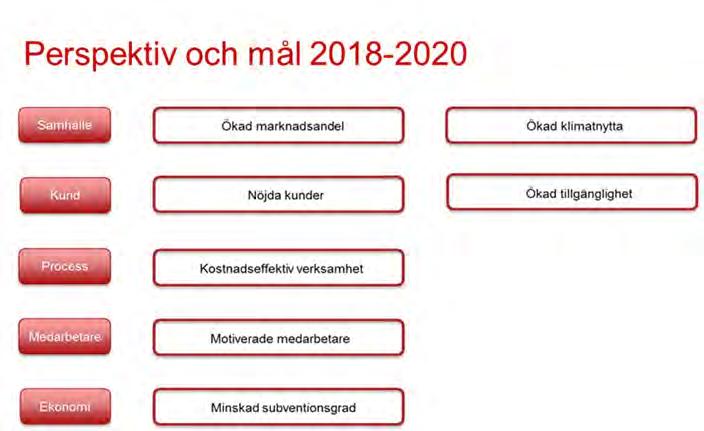 Perspektiv och mål 2018-2020

Samhälle

Ökad marknadsandel

Ökad klimatnytta

Kund

Nöjda kunder

Ökad tillgänglighet

Process

Kostnadseffektiv verksamhet

Medarbetare

Motiverade medarbetare

Ekonomi

Minskad subventionsgrad